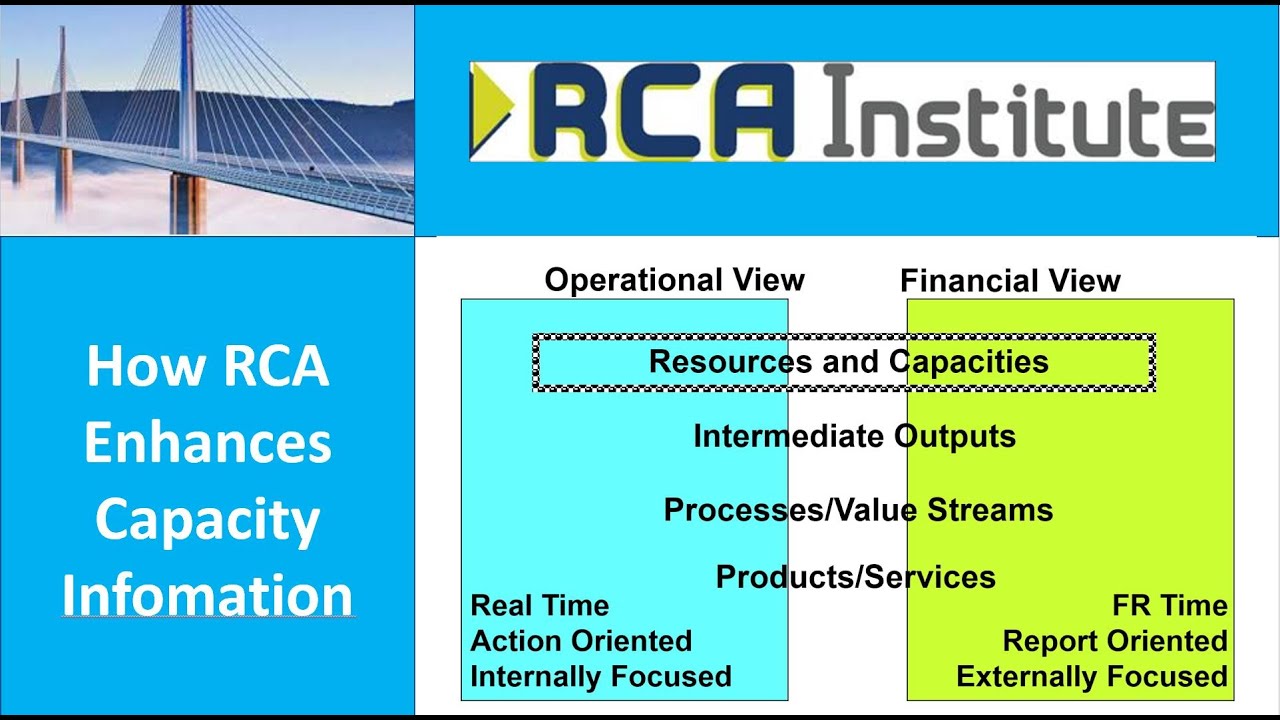 RCA Institute

How RCA Enhances Capacity Infomation

Operational View

Financial View

Resources and Capacities

Intermediate Outputs

Processes/Value Streams

Products/Services

Real Time
Action Oriented
Internally Focused

FR Time
Report Oriented
Externally Focused